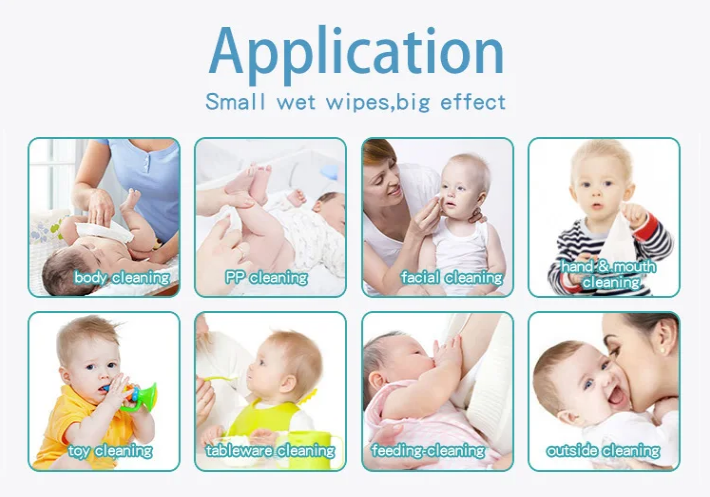 Application
Small wet wipes,big effect

body cleaning

PP cleaning

facial cleaning

hand & mouth cleaning

toy cleaning

tableware cleaning

feeding-cleaning

outside cleaning